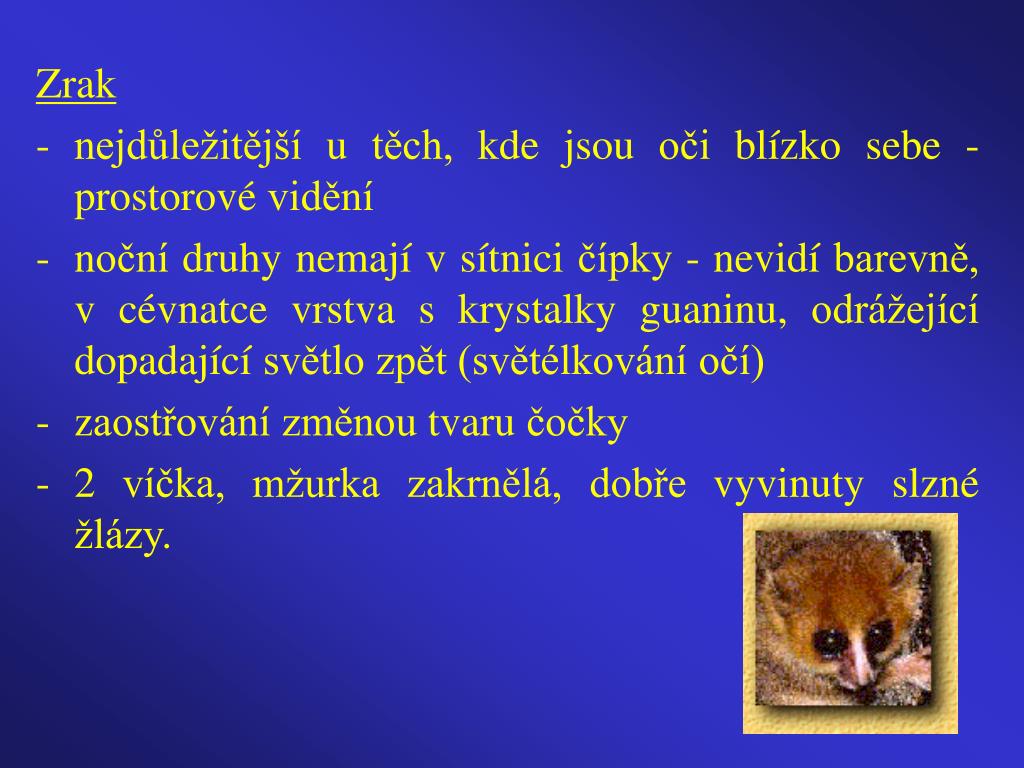 Zrak

- nejdůležitější u těch, kde jsou oči blízko sebe - prostorové vidění
- noční druhy nemají v sítnici čípky - nevidí barevně, v cévnatce vrstva s krystalky guaninu, odrážející dopadající světlo zpět (světélkování očí)
- zaostřování změnou tvaru čočky
- 2 víčka, mžurka zakrnělá, dobře vyvinuty slzné žlázy.